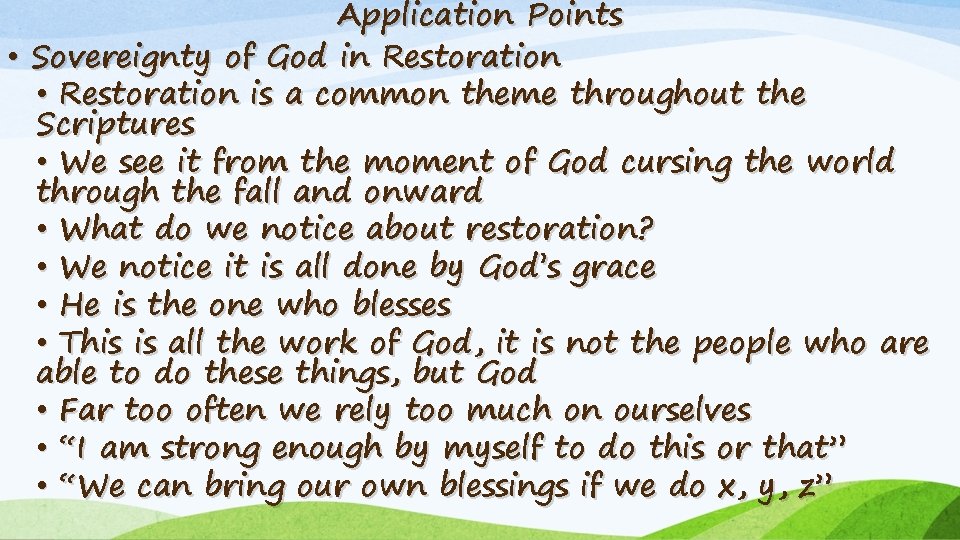 Application Points

• Sovereignty of God in Restoration

• Restoration is a common theme throughout the Scriptures

• We see it from the moment of God cursing the world through the fall and onward

• What do we notice about restoration?

• We notice it is all done by God's grace

• He is the one who blesses

• This is all the work of God, it is not the people who are able to do these things, but God

• Far too often we rely too much on ourselves

• "I am strong enough by myself to do this or that"

• "We can bring our own blessings if we do x, y, z"